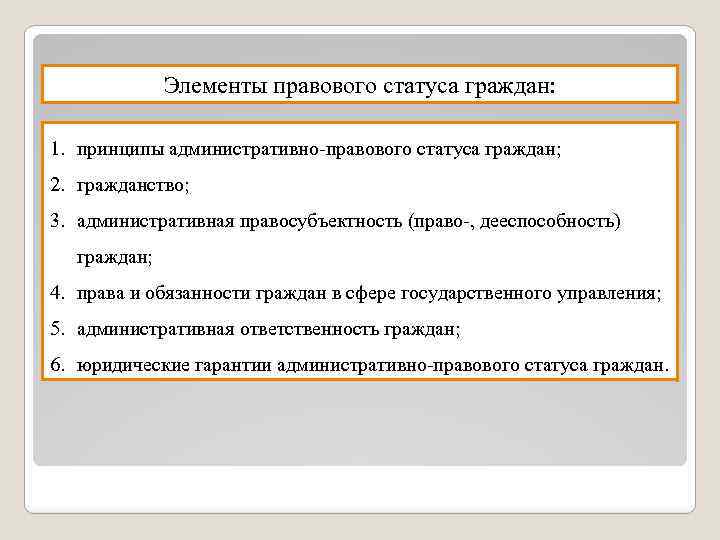 Элементы правового статуса граждан:

1. принципы административно-правового статуса граждан;
2. гражданство;
3. административная правосубъектность (право-, дееспособность) граждан;
4. права и обязанности граждан в сфере государственного управления;
5. административная ответственность граждан;
6. юридические гарантии административно-правового статуса граждан.